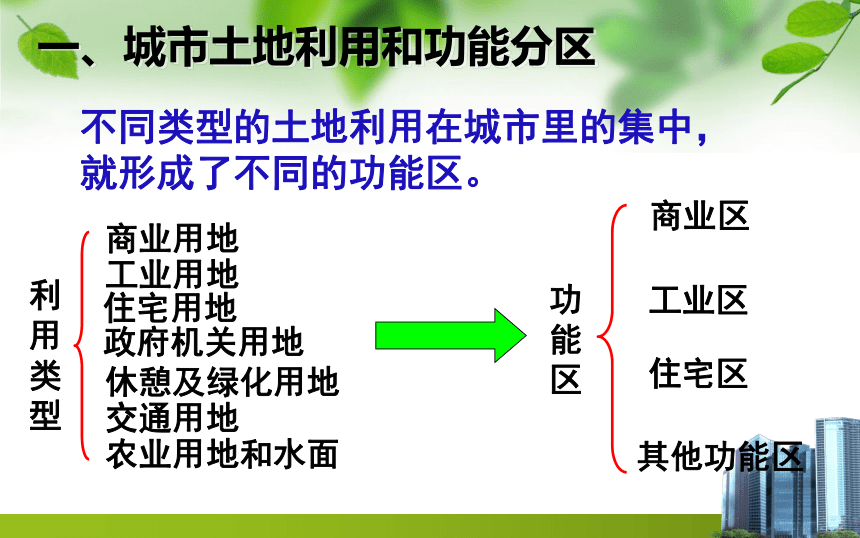 一、城市土地利用和功能分区

不同类型的土地利用在城市里的集中，就形成了不同的功能区。

利用类型

商业用地
工业用地
住宅用地
政府机关用地
休憩及绿化用地
交通用地
农业用地和水面

功能区

商业区
工业区
住宅区
其他功能区